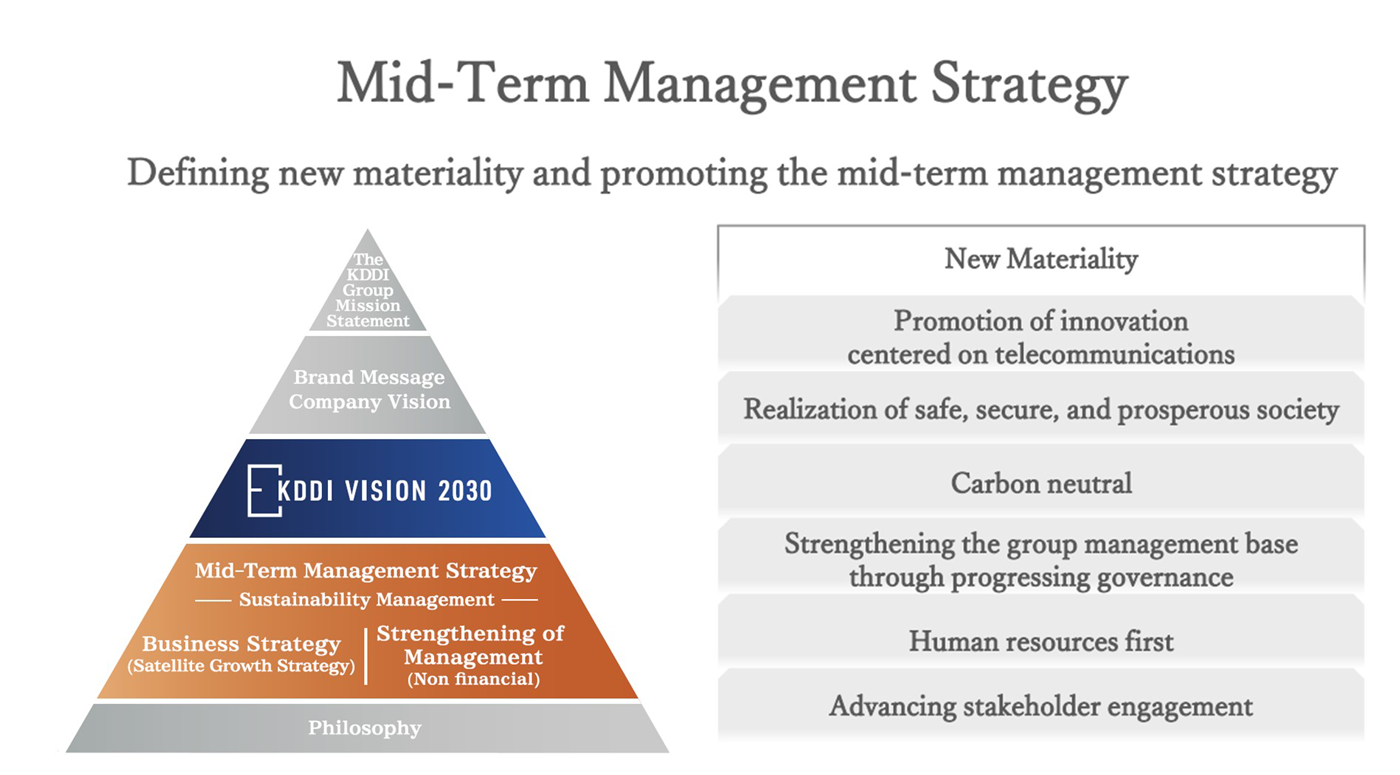 Mid-Term Management Strategy

Defining new materiality and promoting the mid-term management strategy

The KDDI Group Mission Statement

Brand Message
Company Vision

KDDI VISION 2030

Mid-Term Management Strategy
Sustainability Management

Business Strategy
(Satellite Growth Strategy)

Strengthening of Management
(Non financial)

Philosophy

New Materiality

Promotion of innovation centered on telecommunications

Realization of safe, secure, and prosperous society

Carbon neutral

Strengthening the group management base through progressing governance

Human resources first

Advancing stakeholder engagement